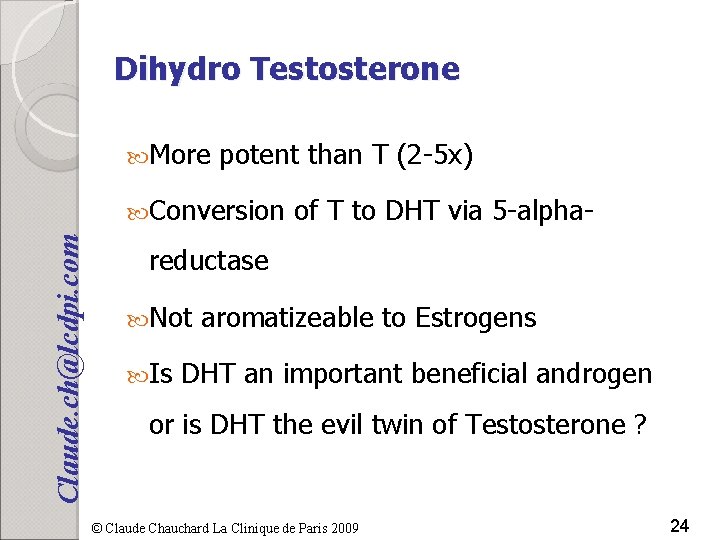 Dihydro Testosterone

More potent than T (2-5x)

Conversion of T to DHT via 5-alpha-reductase

Not aromatizeable to Estrogens

Is DHT an important beneficial androgen or is DHT the evil twin of Testosterone ?

Claude.ch@lcdpi.com

© Claude Chauchard La Clinique de Paris 2009

24